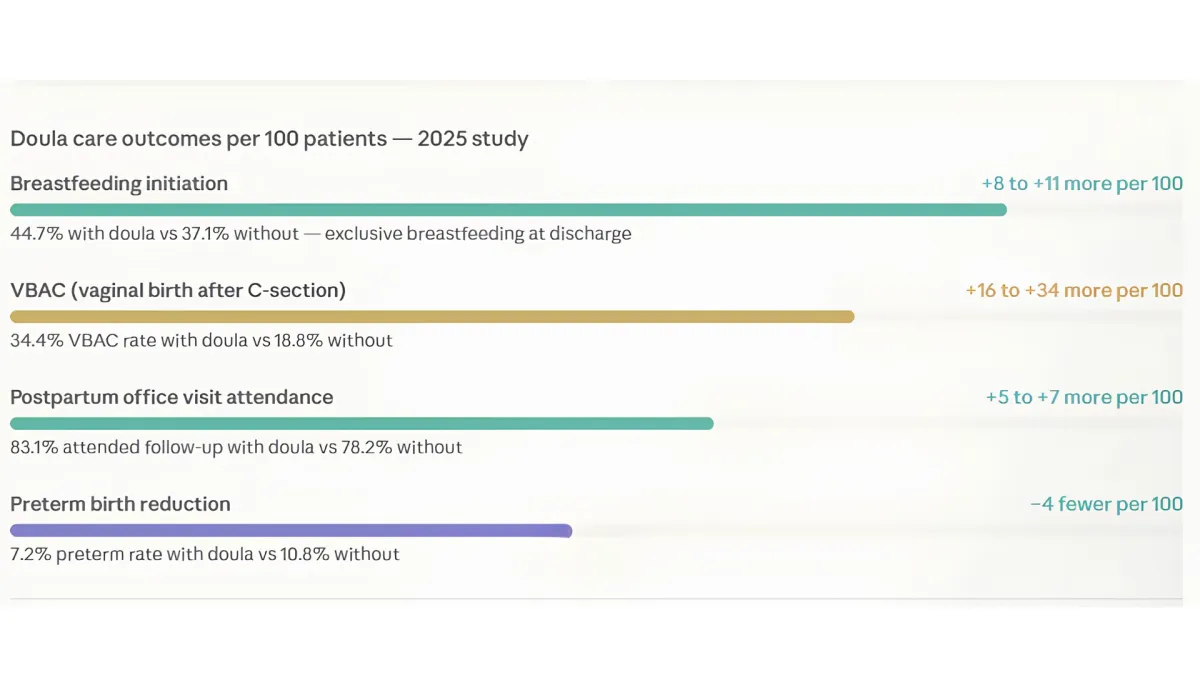 Doula care outcomes per 100 patients — 2025 study

Breastfeeding initiation

+8 to +11 more per 100

44.7% with doula vs 37.1% without — exclusive breastfeeding at discharge

VBAC (vaginal birth after C-section)

+16 to +34 more per 100

34.4% VBAC rate with doula vs 18.8% without

Postpartum office visit attendance

+5 to +7 more per 100

83.1% attended follow-up with doula vs 78.2% without

Preterm birth reduction

−4 fewer per 100

7.2% preterm rate with doula vs 10.8% without